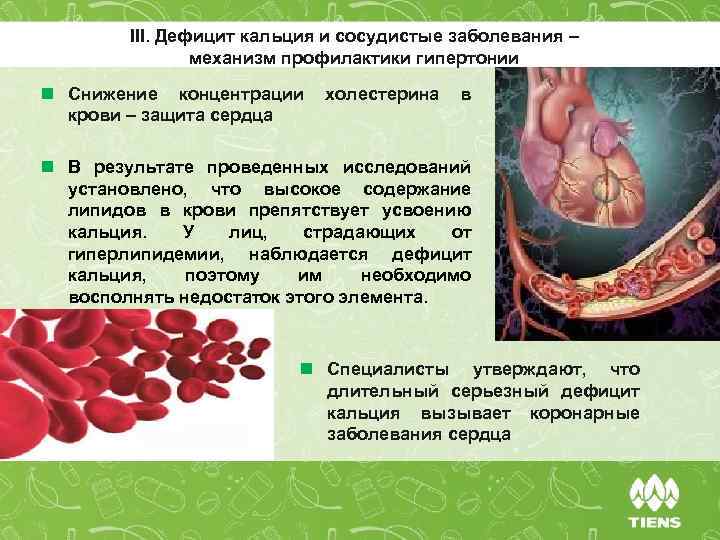 III. Дефицит кальция и сосудистые заболевания – механизм профилактики гипертонии

Снижение концентрации холестерина в крови – защита сердца

В результате проведенных исследований установлено, что высокое содержание липидов в крови препятствует усвоению кальция. У лиц, страдающих от гиперлипидемии, наблюдается дефицит кальция, поэтому им необходимо восполнять недостаток этого элемента.

Специалисты утверждают, что длительный серьезный дефицит кальция вызывает коронарные заболевания сердца

TIENS